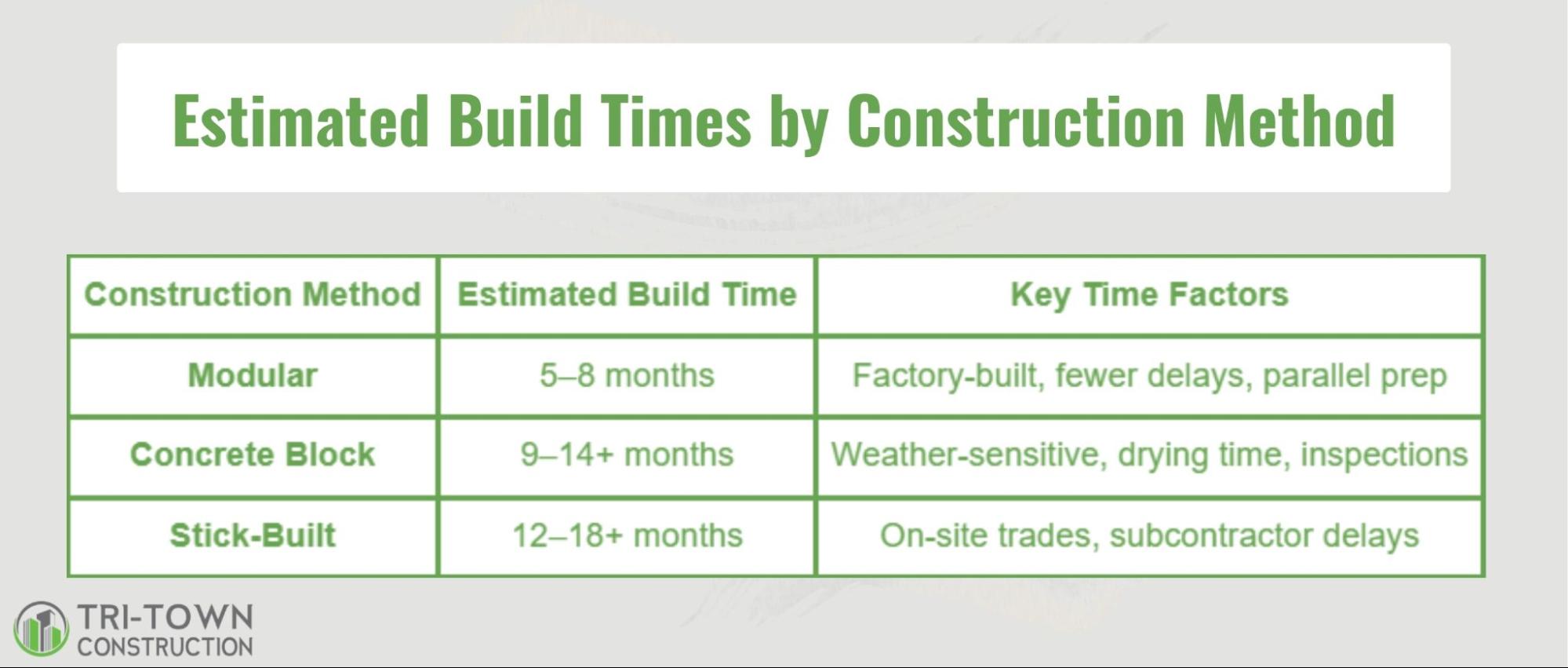 Estimated Build Times by Construction Method

| Construction Method | Estimated Build Time | Key Time Factors |
|---|---|---|
| Modular | 5–8 months | Factory-built, fewer delays, parallel prep |
| Concrete Block | 9–14+ months | Weather-sensitive, drying time, inspections |
| Stick-Built | 12–18+ months | On-site trades, subcontractor delays |

TRI-TOWN
CONSTRUCTION